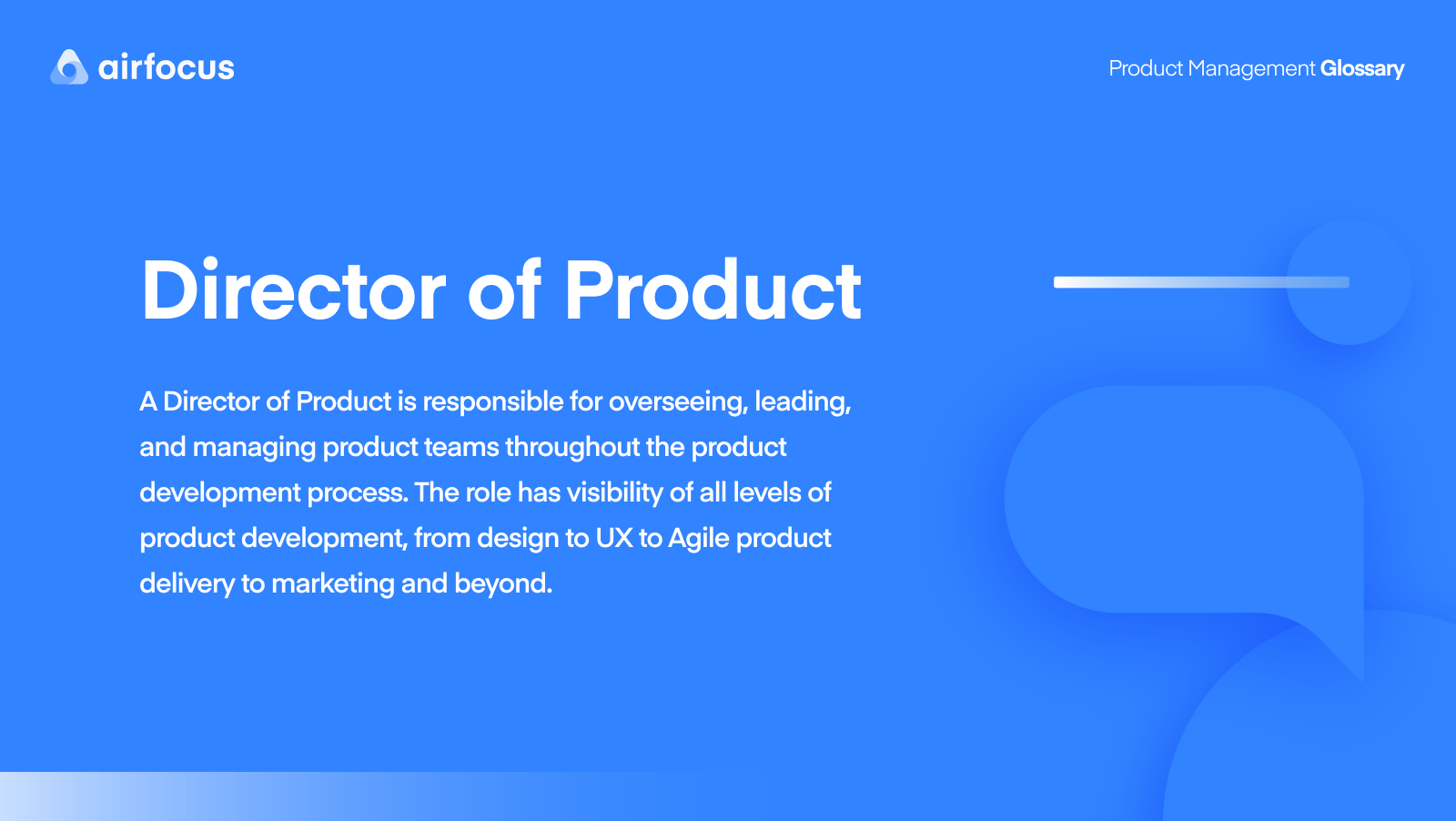 airfocus

Product Management Glossary

Director of Product

A Director of Product is responsible for overseeing, leading, and managing product teams throughout the product development process. The role has visibility of all levels of product development, from design to UX to Agile product delivery to marketing and beyond.